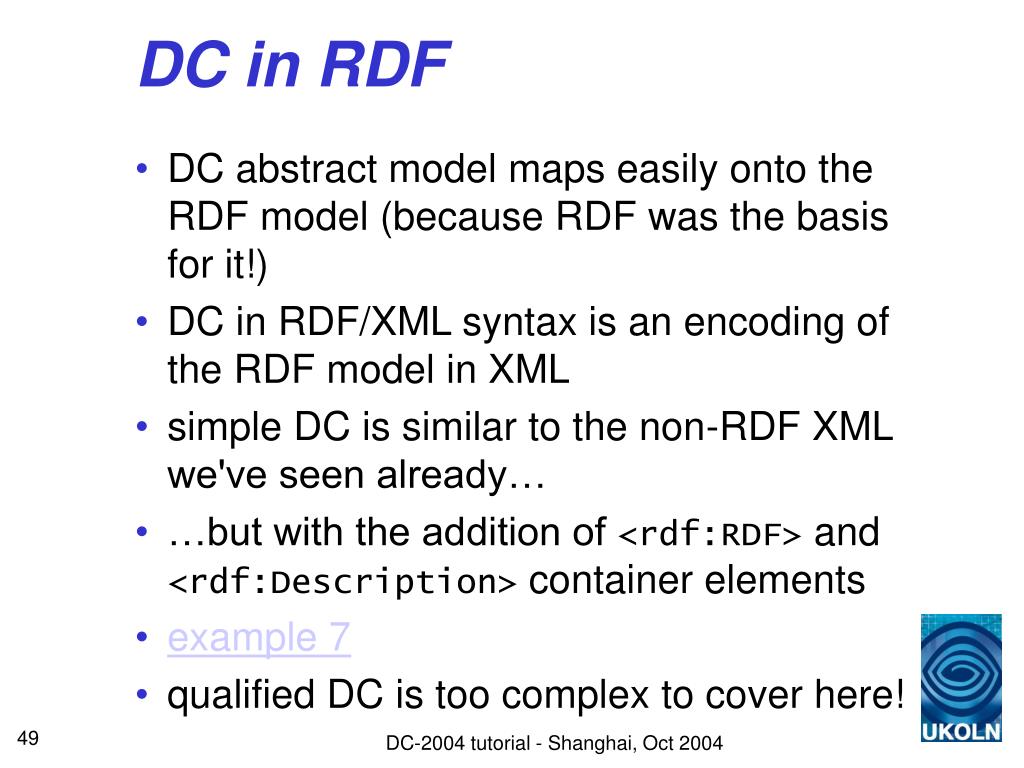 DC in RDF

• DC abstract model maps easily onto the RDF model (because RDF was the basis for it!)
• DC in RDF/XML syntax is an encoding of the RDF model in XML
• simple DC is similar to the non-RDF XML we've seen already…
• …but with the addition of <rdf:RDF> and <rdf:Description> container elements
• example 7
• qualified DC is too complex to cover here!

UKOLN

49

DC-2004 tutorial - Shanghai, Oct 2004